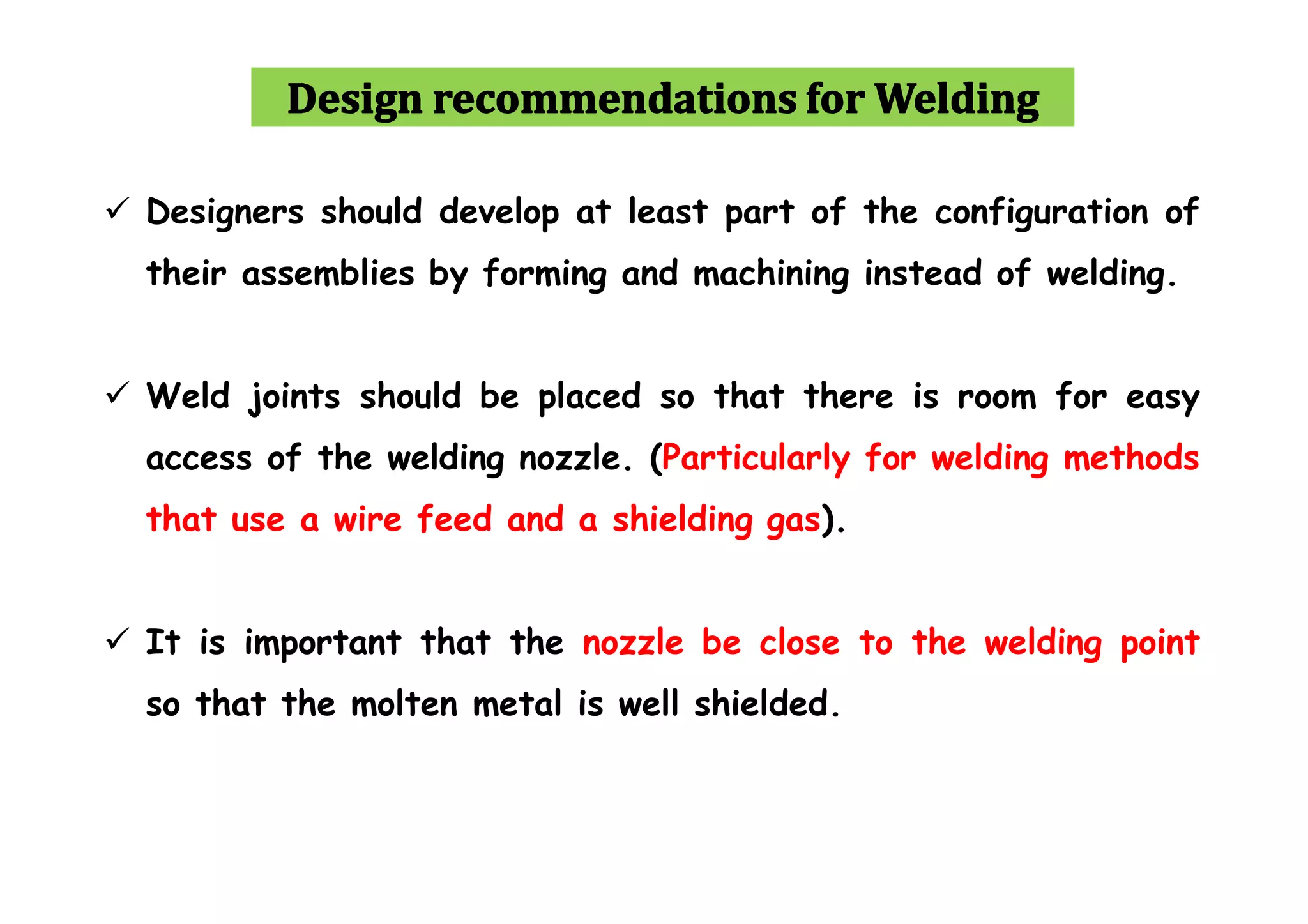 Design recommendations for Welding

✓ Designers should develop at least part of the configuration of their assemblies by forming and machining instead of welding.

✓ Weld joints should be placed so that there is room for easy access of the welding nozzle. (Particularly for welding methods that use a wire feed and a shielding gas).

✓ It is important that the nozzle be close to the welding point so that the molten metal is well shielded.